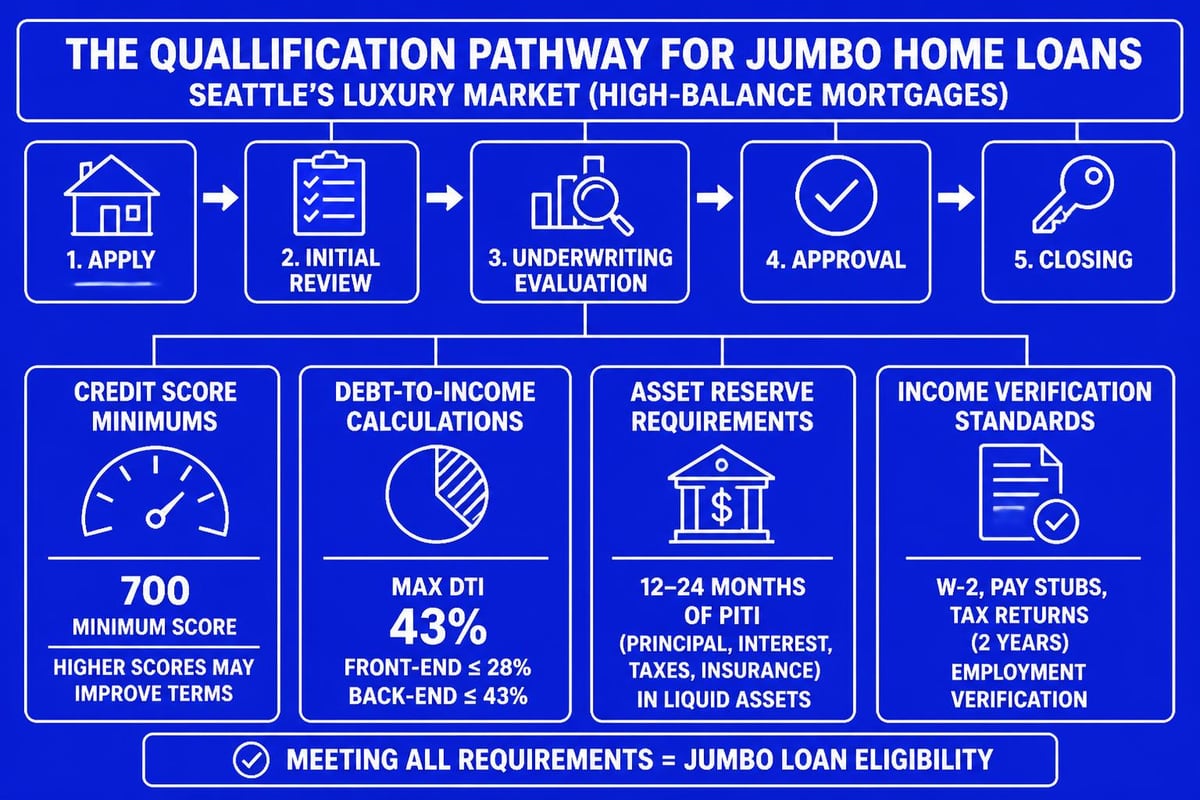 THE QUALLIFICATION PATHWAY FOR JUMBO HOME LOANS
SEATTLE'S LUXURY MARKET (HIGH-BALANCE MORTGAGES)

1. APPLY

2. INITIAL REVIEW

3. UNDERWRITING EVALUATION

4. APPROVAL

5. CLOSING

CREDIT SCORE MINIMUMS

700
MINIMUM SCORE
HIGHER SCORES MAY IMPROVE TERMS

DEBT-TO-INCOME CALCULATIONS

MAX DTI
43%
FRONT-END ≤ 28%
BACK-END ≤ 43%

ASSET RESERVE REQUIREMENTS

$

12–24 MONTHS OF PITI (PRINCIPAL, INTEREST, TAXES, INSURANCE) IN LIQUID ASSETS

INCOME VERIFICATION STANDARDS

W-2, PAY STUBS, TAX RETURNS (2 YEARS)
EMPLOYMENT VERIFICATION

MEETING ALL REQUIREMENTS = JUMBO LOAN ELIGIBILITY